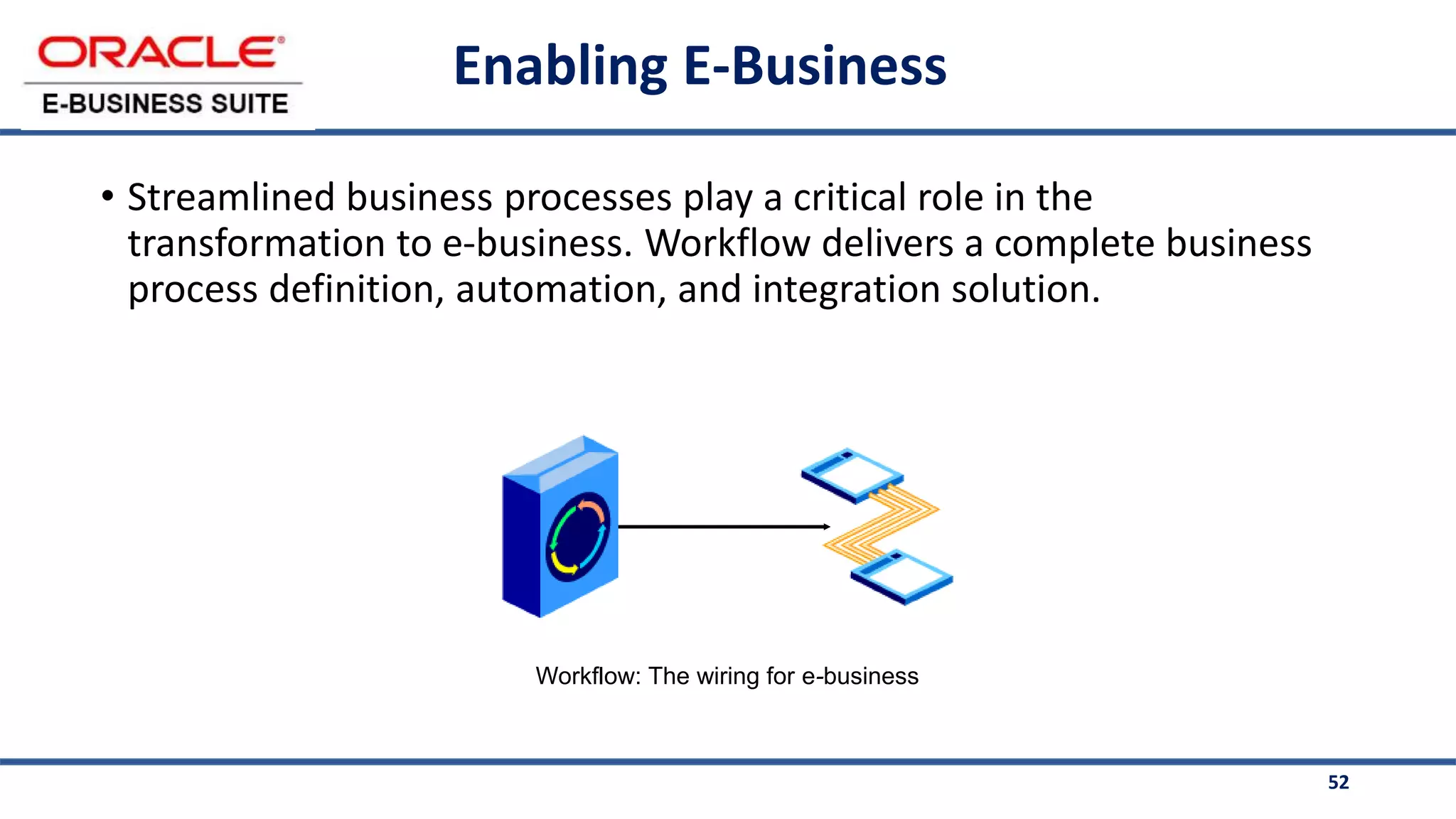 ORACLE®
E-BUSINESS SUITE

Enabling E-Business

• Streamlined business processes play a critical role in the transformation to e-business. Workflow delivers a complete business process definition, automation, and integration solution.

Workflow: The wiring for e-business

52